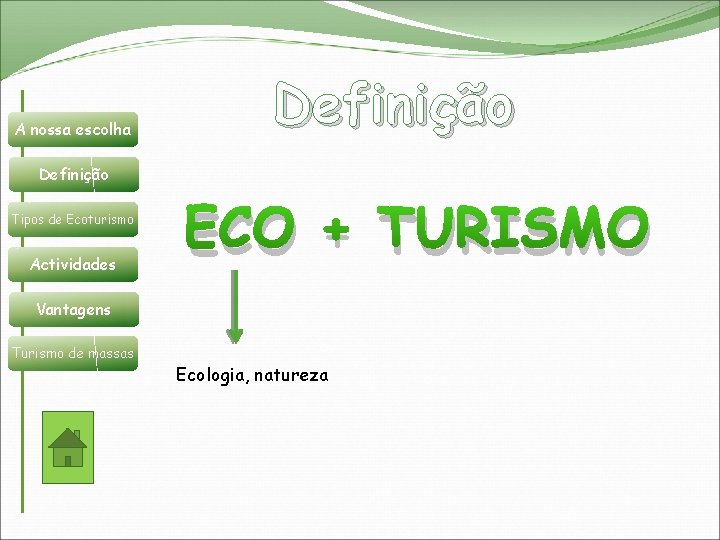 Definição

A nossa escolha

Definição

Tipos de Ecoturismo

Actividades

Vantagens

Turismo de massas

ECO + TURISMO

Ecologia, natureza